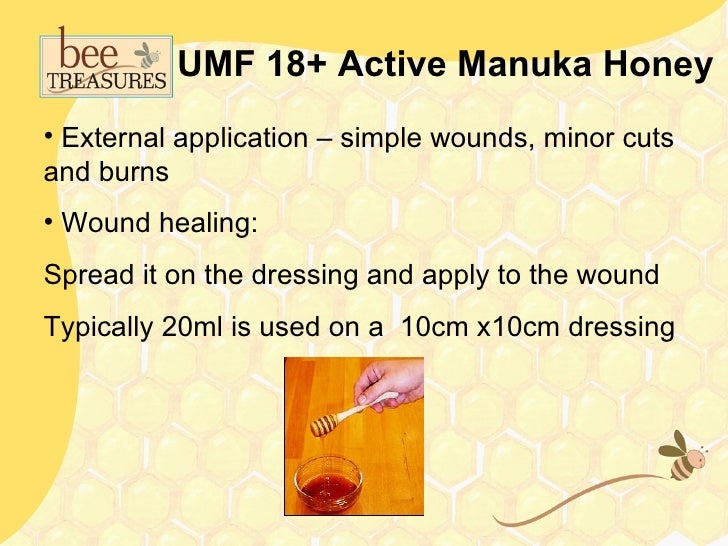 bee TREASURES

UMF 18+ Active Manuka Honey

• External application – simple wounds, minor cuts and burns

• Wound healing:

Spread it on the dressing and apply to the wound

Typically 20ml is used on a 10cm x10cm dressing